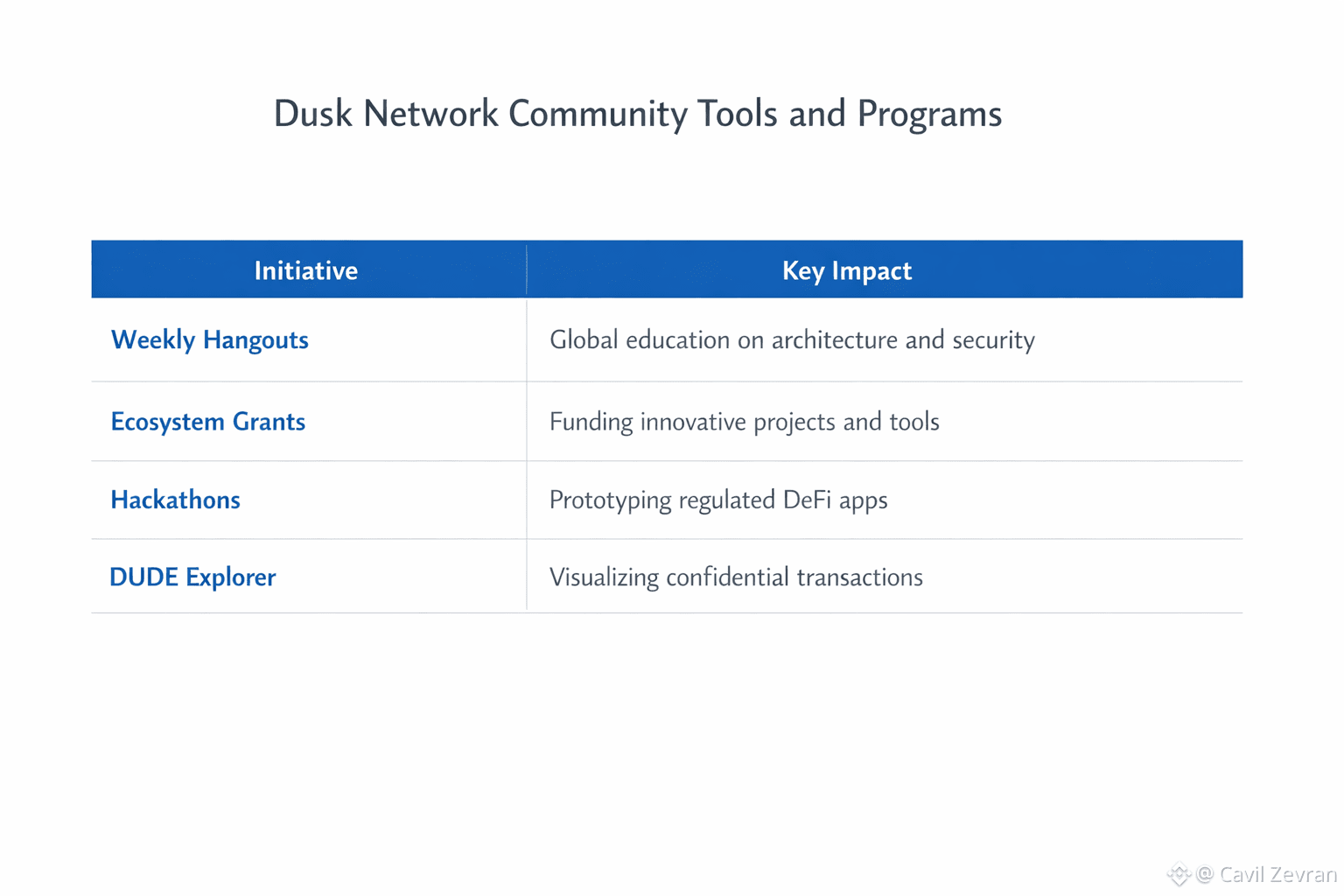 Dusk Network Community Tools and Programs

| Initiative | Key Impact |
|---|---|
| Weekly Hangouts | Global education on architecture and security |
| Ecosystem Grants | Funding innovative projects and tools |
| Hackathons | Prototyping regulated DeFi apps |
| DUDE Explorer | Visualizing confidential transactions |

@ Cavil Zevran